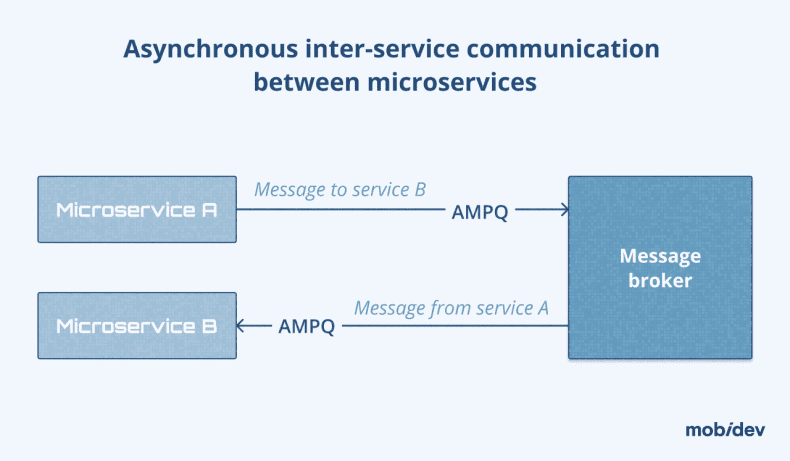 Asynchronous inter-service communication between microservices

Microservice A

Message to service B

AMPQ

Message broker

Microservice B

AMPQ

Message from service A

mobidev